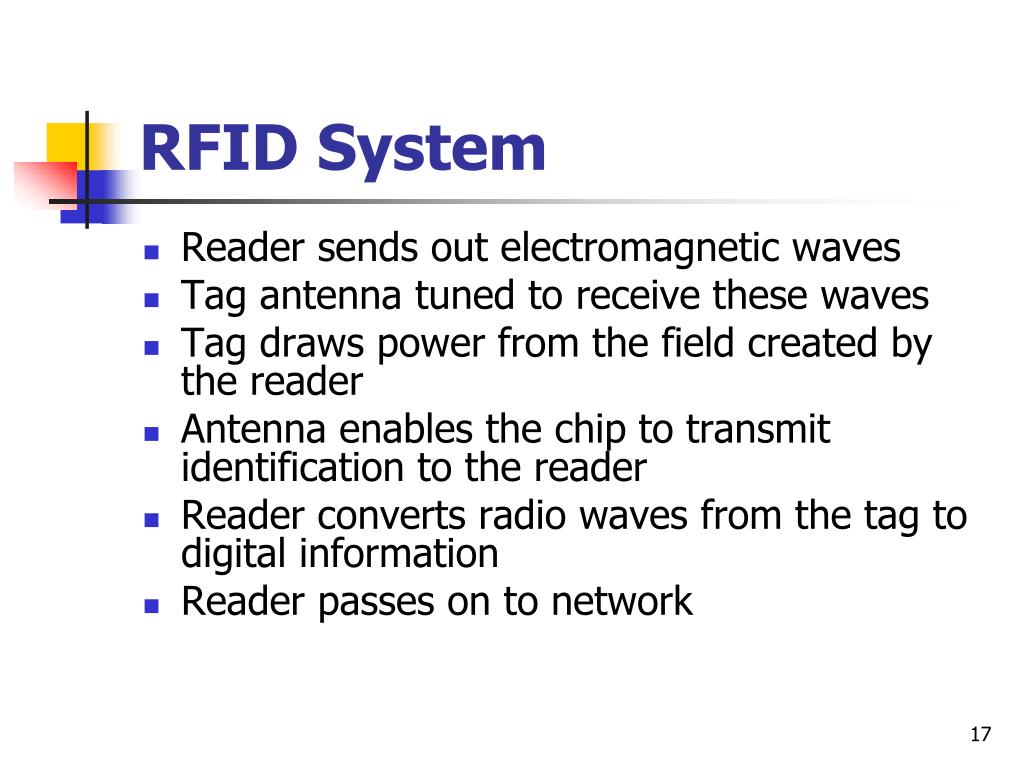 RFID System

- Reader sends out electromagnetic waves
- Tag antenna tuned to receive these waves
- Tag draws power from the field created by the reader
- Antenna enables the chip to transmit identification to the reader
- Reader converts radio waves from the tag to digital information
- Reader passes on to network

17